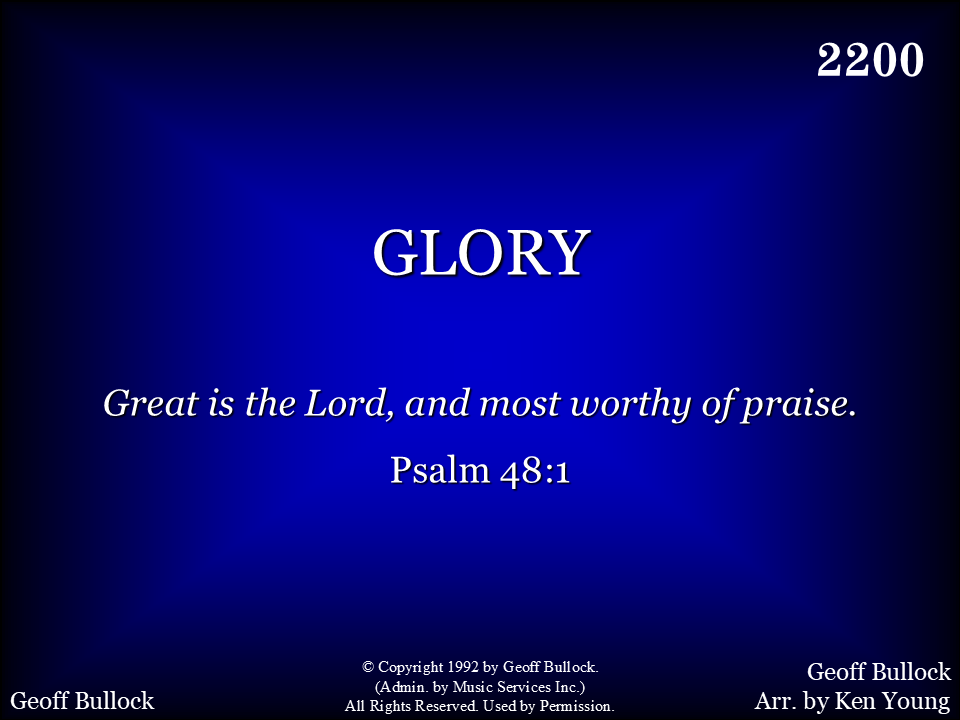 2200

GLORY

Great is the Lord, and most worthy of praise.

Psalm 48:1

Geoff Bullock

© Copyright 1992 by Geoff Bullock.
(Admin. by Music Services Inc.)
All Rights Reserved. Used by Permission.

Geoff Bullock
Arr. by Ken Young